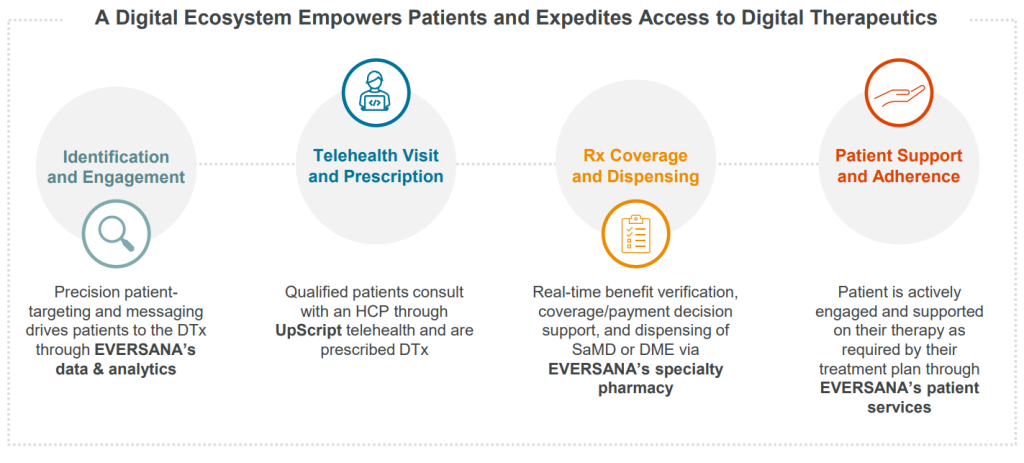 A Digital Ecosystem Empowers Patients and Expedites Access to Digital Therapeutics

Identification and Engagement

Precision patient-targeting and messaging drives patients to the DTx through EVERSANA's data & analytics

Telehealth Visit and Prescription

Qualified patients consult with an HCP through UpScript telehealth and are prescribed DTx

Rx Coverage and Dispensing

Real-time benefit verification, coverage/payment decision support, and dispensing of SaMD or DME via EVERSANA's specialty pharmacy

Patient Support and Adherence

Patient is actively engaged and supported on their therapy as required by their treatment plan through EVERSANA's patient services